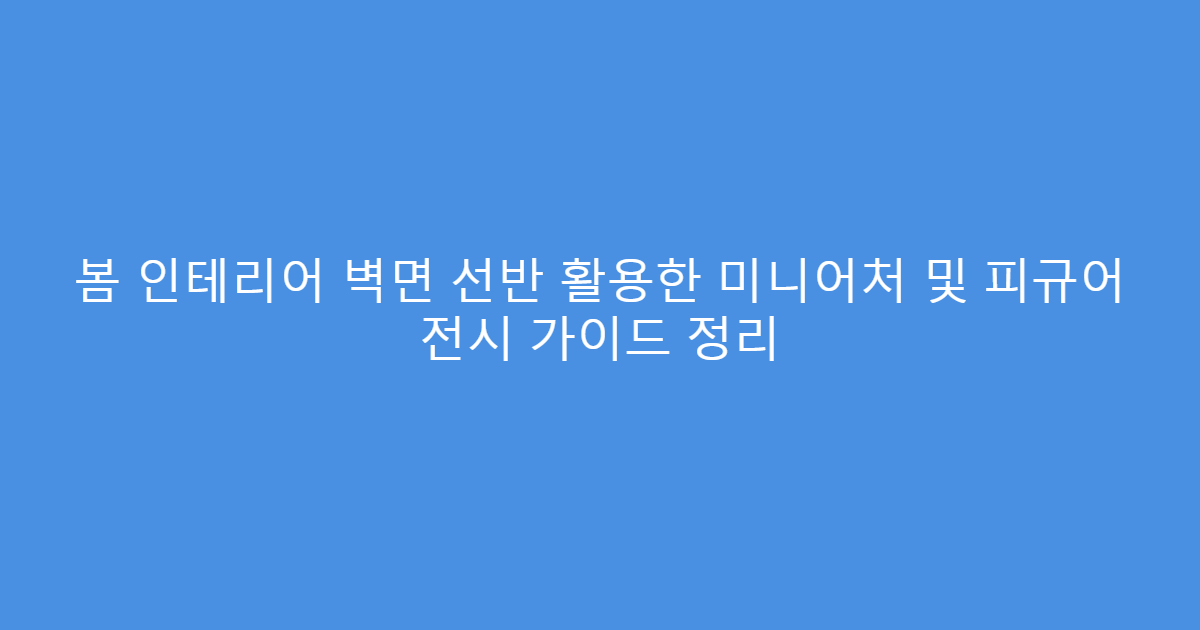 봄 인테리어 벽면 선반 활용한 미니어처 및 피규어 전시 가이드 정리